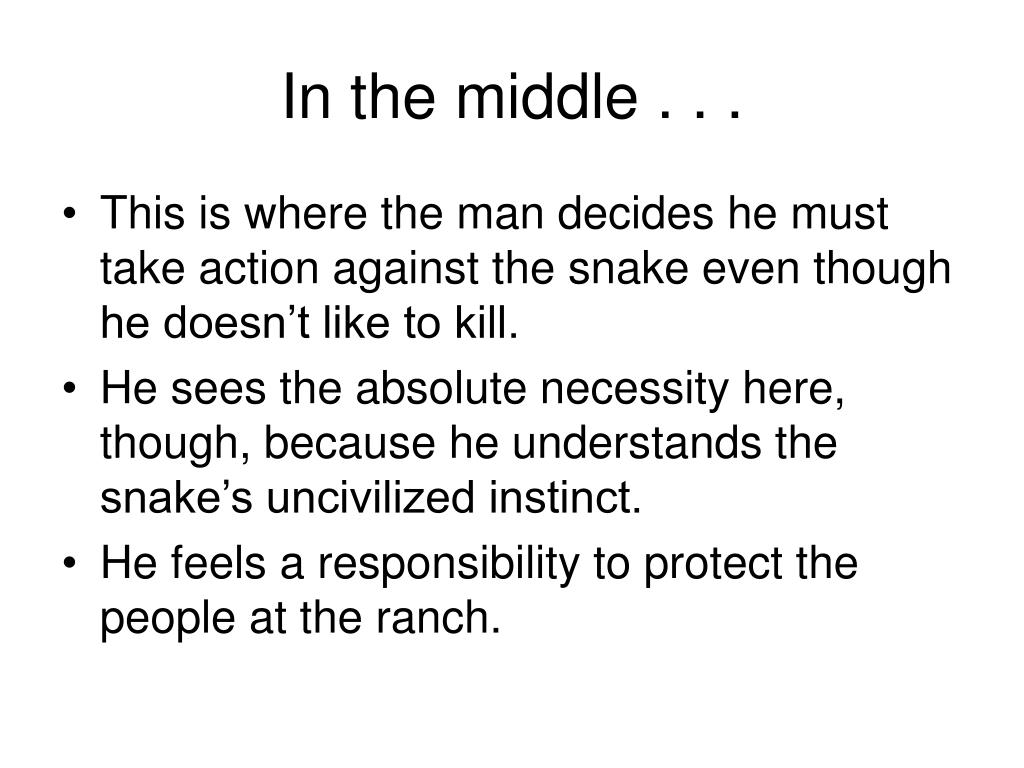 In the middle . . .

• This is where the man decides he must take action against the snake even though he doesn’t like to kill.
• He sees the absolute necessity here, though, because he understands the snake’s uncivilized instinct.
• He feels a responsibility to protect the people at the ranch.